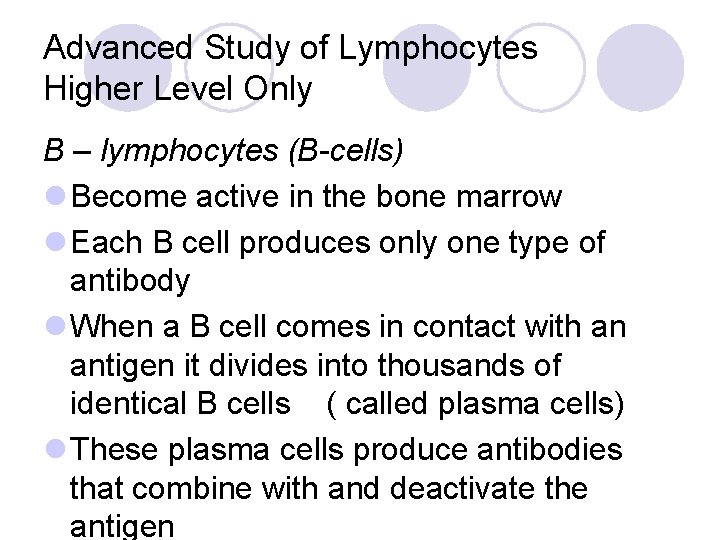 Advanced Study of Lymphocytes
Higher Level Only

B – lymphocytes (B-cells)

Become active in the bone marrow

Each B cell produces only one type of antibody

When a B cell comes in contact with an antigen it divides into thousands of identical B cells ( called plasma cells)

These plasma cells produce antibodies that combine with and deactivate the antigen